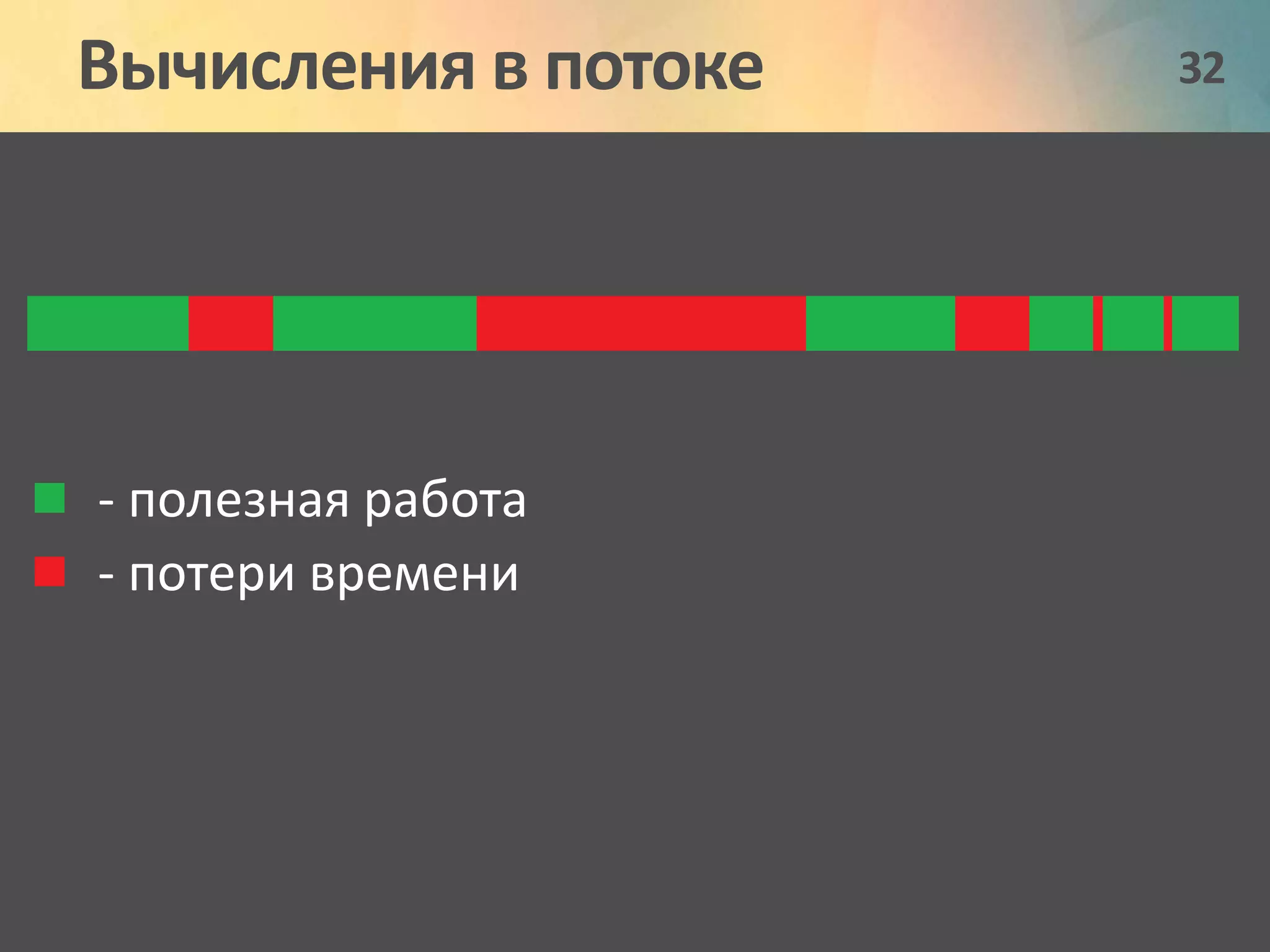 Вычисления в потоке

32

- полезная работа

- потери времени